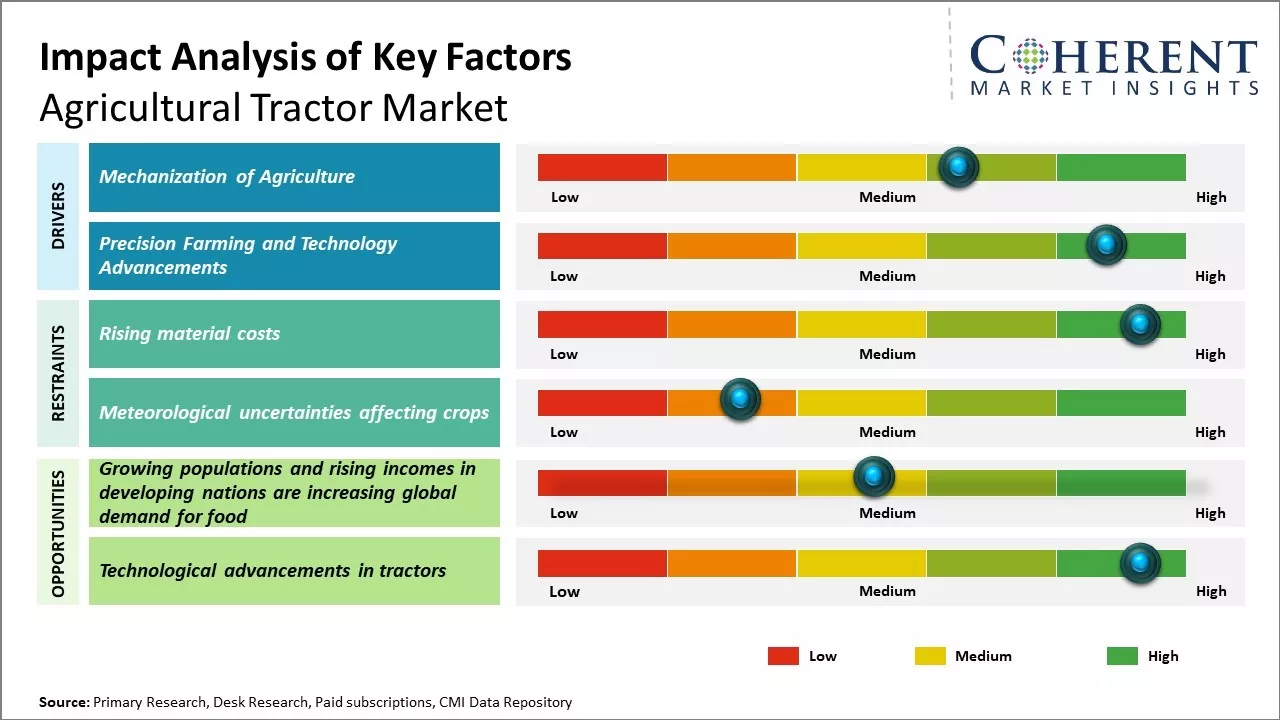 Impact Analysis of Key Factors
Agricultural Tractor Market

COHERENT
MARKET INSIGHTS

DRIVERS

Mechanization of Agriculture

Low Medium High

Precision Farming and Technology Advancements

Low Medium High

RESTRAINTS

Rising material costs

Low Medium High

Meteorological uncertainties affecting crops

Low Medium High

OPPORTUNITIES

Growing populations and rising incomes in developing nations are increasing global demand for food

Low Medium High

Technological advancements in tractors

Low Medium High

Low Medium High

Source: Primary Research, Desk Research, Paid subscriptions, CMI Data Repository